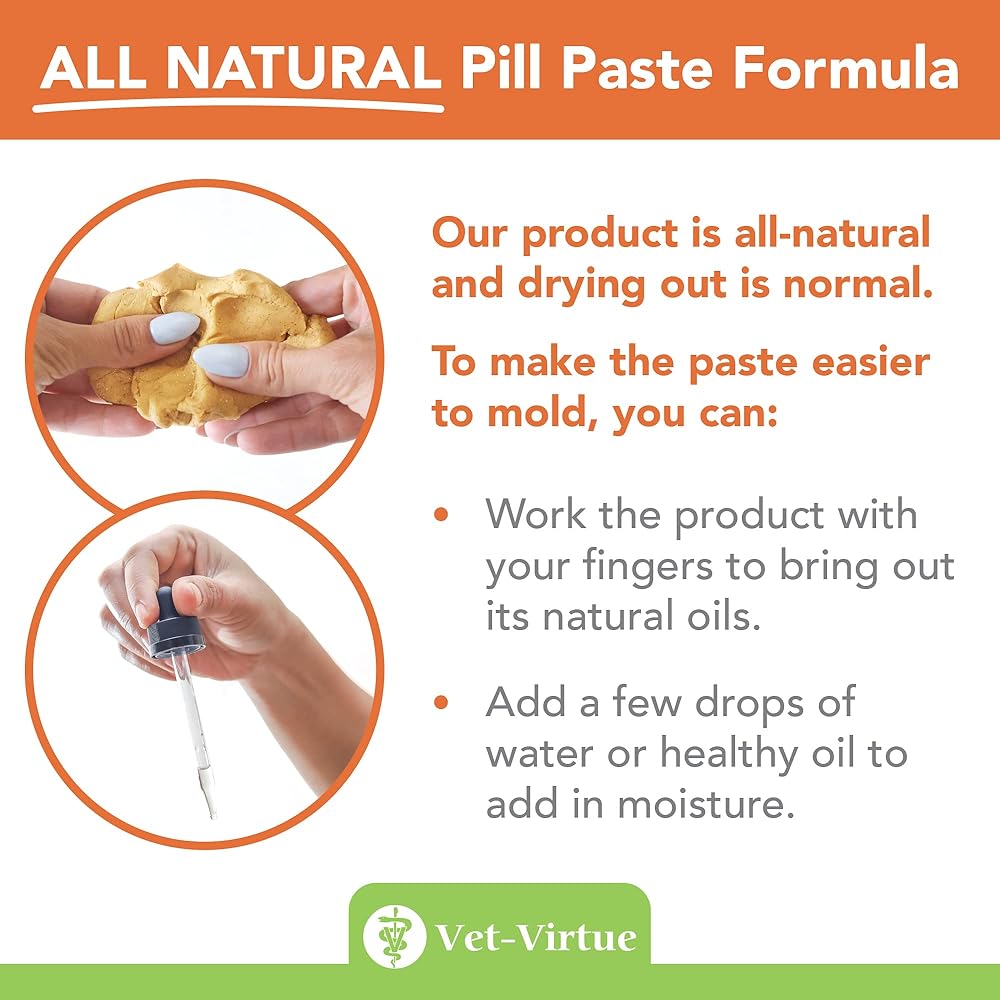 ALL NATURAL Pill Paste Formula

Our product is all-natural and drying out is normal.

To make the paste easier to mold, you can:

• Work the product with your fingers to bring out its natural oils.

• Add a few drops of water or healthy oil to add in moisture.

Vet-Virtue